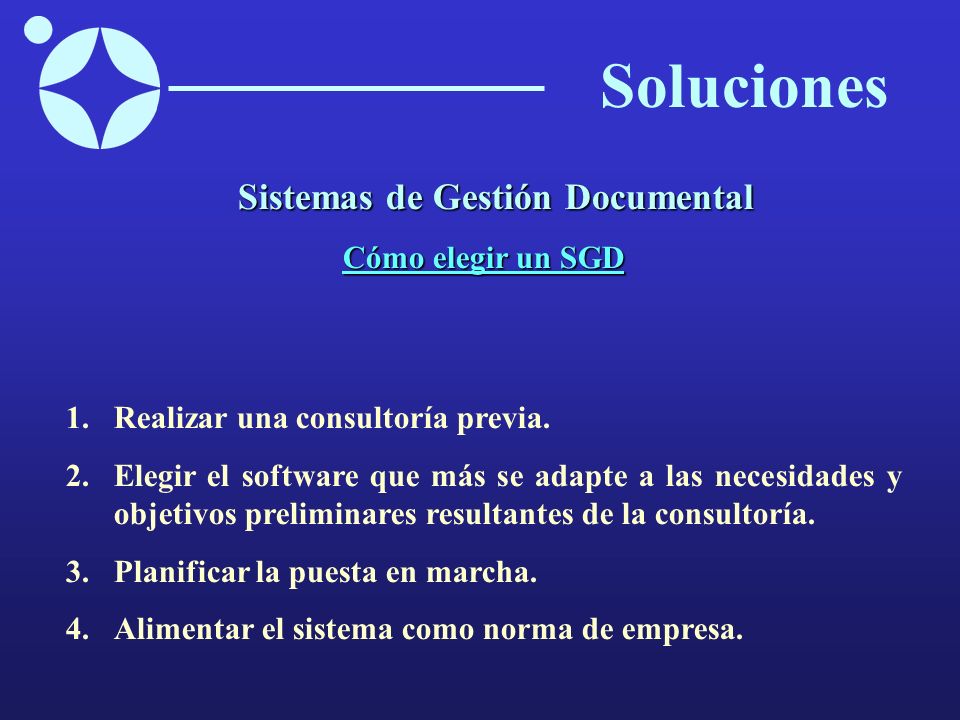 Soluciones

Sistemas de Gestión Documental

Cómo elegir un SGD

1. Realizar una consultoría previa.
2. Elegir el software que más se adapte a las necesidades y objetivos preliminares resultantes de la consultoría.
3. Planificar la puesta en marcha.
4. Alimentar el sistema como norma de empresa.